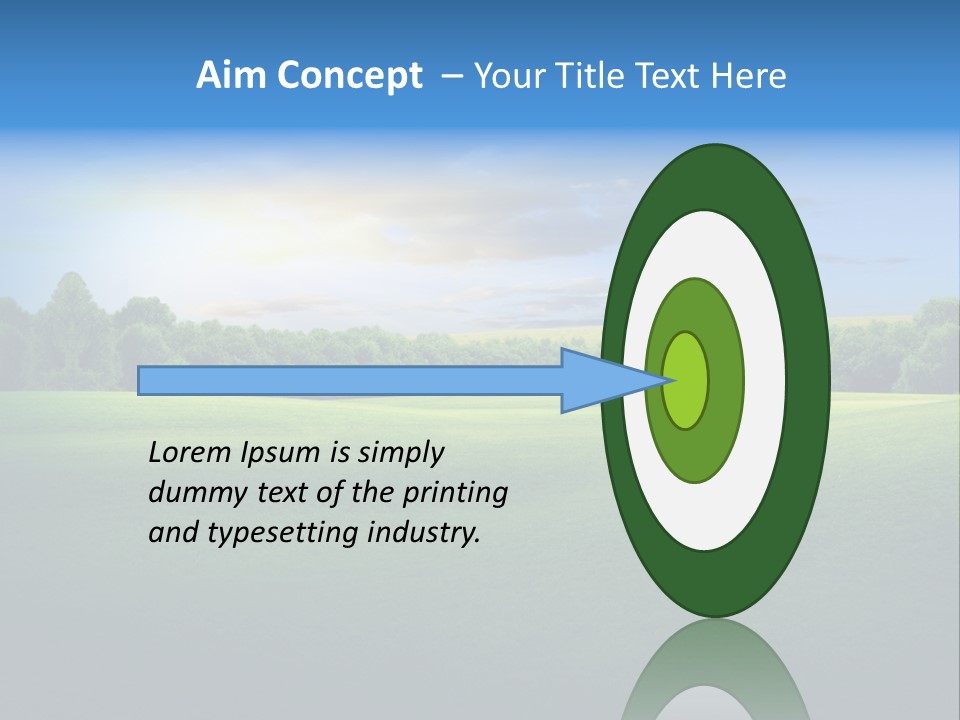 Aim Concept – Your Title Text Here

Lorem Ipsum is simply dummy text of the printing and typesetting industry.